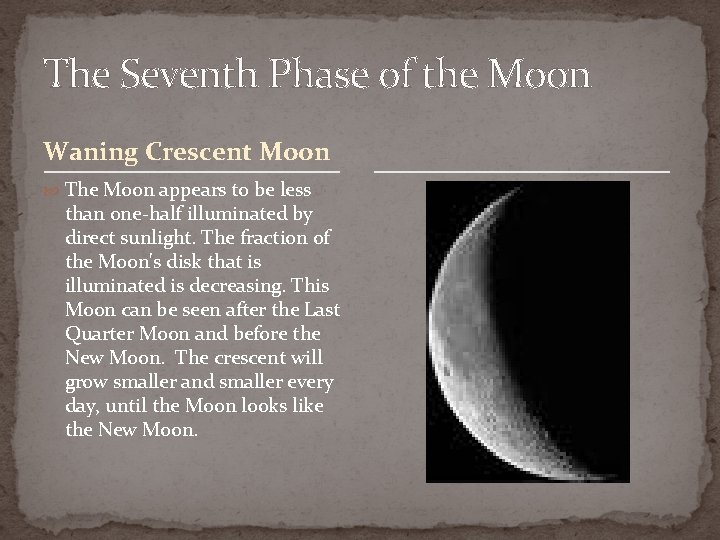 The Seventh Phase of the Moon

Waning Crescent Moon

The Moon appears to be less than one-half illuminated by direct sunlight. The fraction of the Moon's disk that is illuminated is decreasing. This Moon can be seen after the Last Quarter Moon and before the New Moon. The crescent will grow smaller and smaller every day, until the Moon looks like the New Moon.